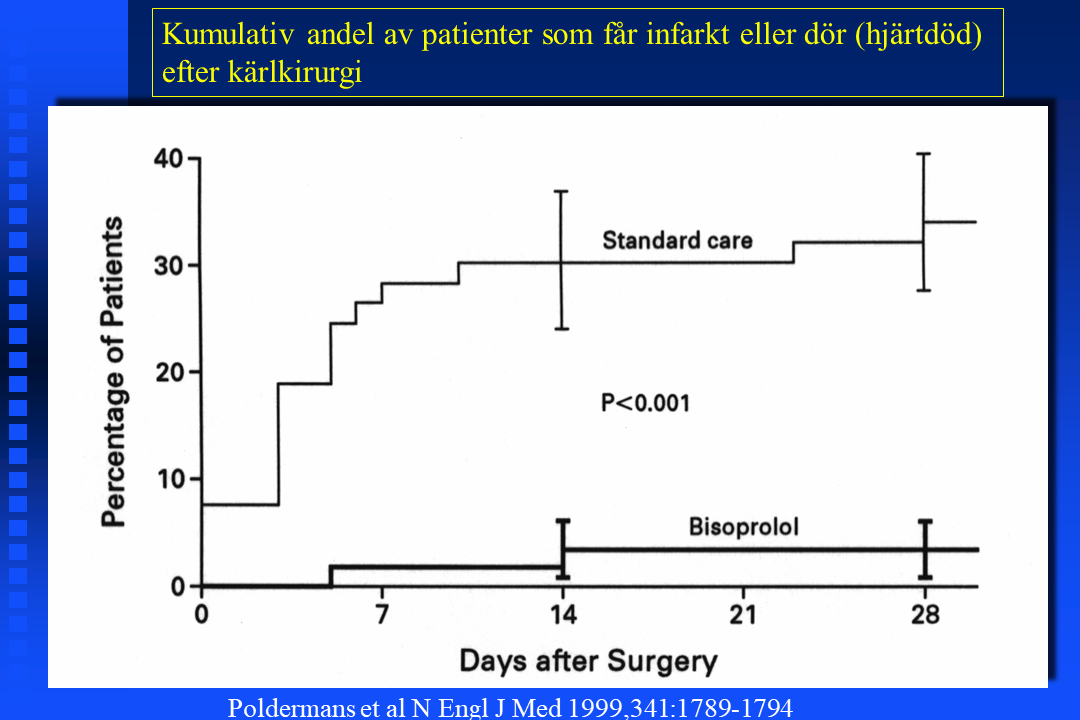 Kumulativ andel av patienter som får infarkt eller dör (hjärtdöd) efter kärlkirurgi

Percentage of Patients

40
30
20
10
0

Standard care

P<0.001

Bisoprolol

0
7
14
21
28

Days after Surgery

Poldermans et al N Engl J Med 1999,341:1789-1794